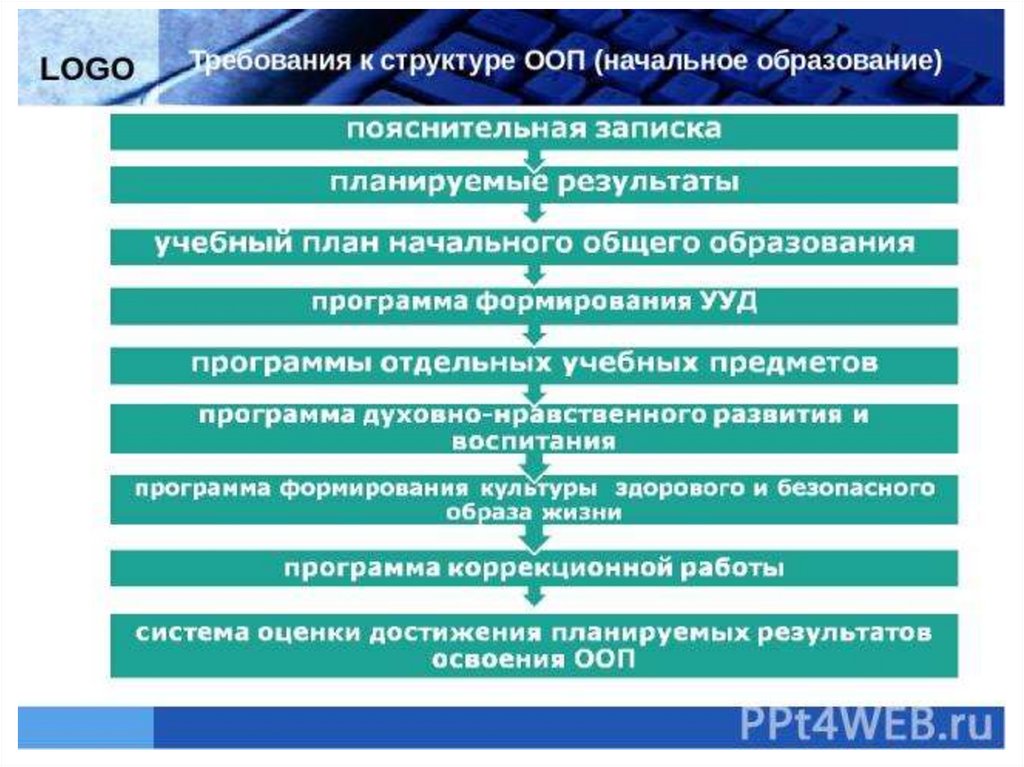 LOGO

Требования к структуре ООП (начальное образование)

пояснительная записка

планируемые результаты

учебный план начального общего образования

программа формирования УУД

программы отдельных учебных предметов

программа духовно-нравственного развития и воспитания

программа формирования культуры здорового и безопасного образа жизни

программа коррекционной работы

система оценки достижения планируемых результатов освоения ООП

PPt4WEB.ru